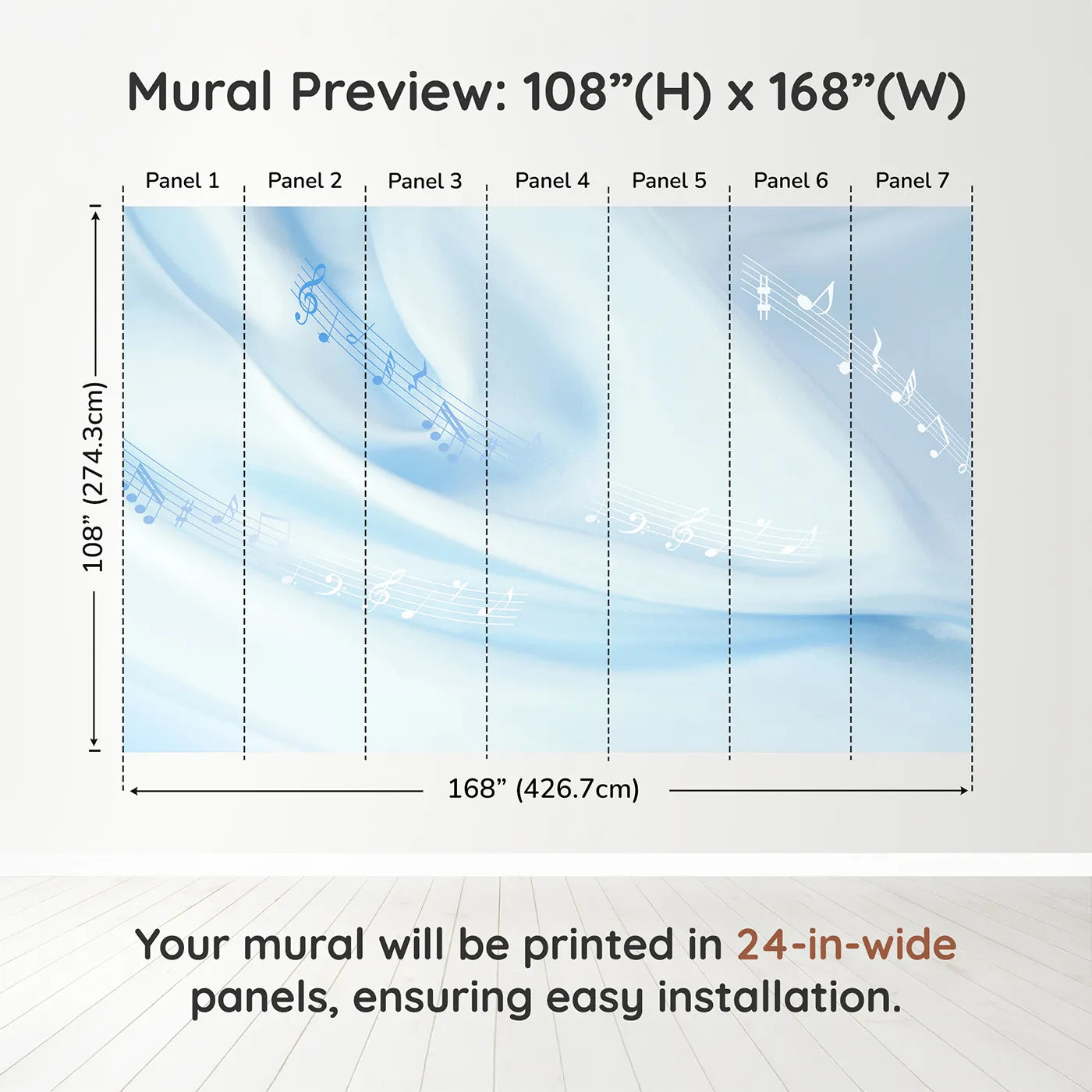 Mural Preview: 108”(H) x 168”(W)

Panel 1 Panel 2 Panel 3 Panel 4 Panel 5 Panel 6 Panel 7

108” (274.3cm)

168” (426.7cm)

Your mural will be printed in 24-in-wide panels, ensuring easy installation.